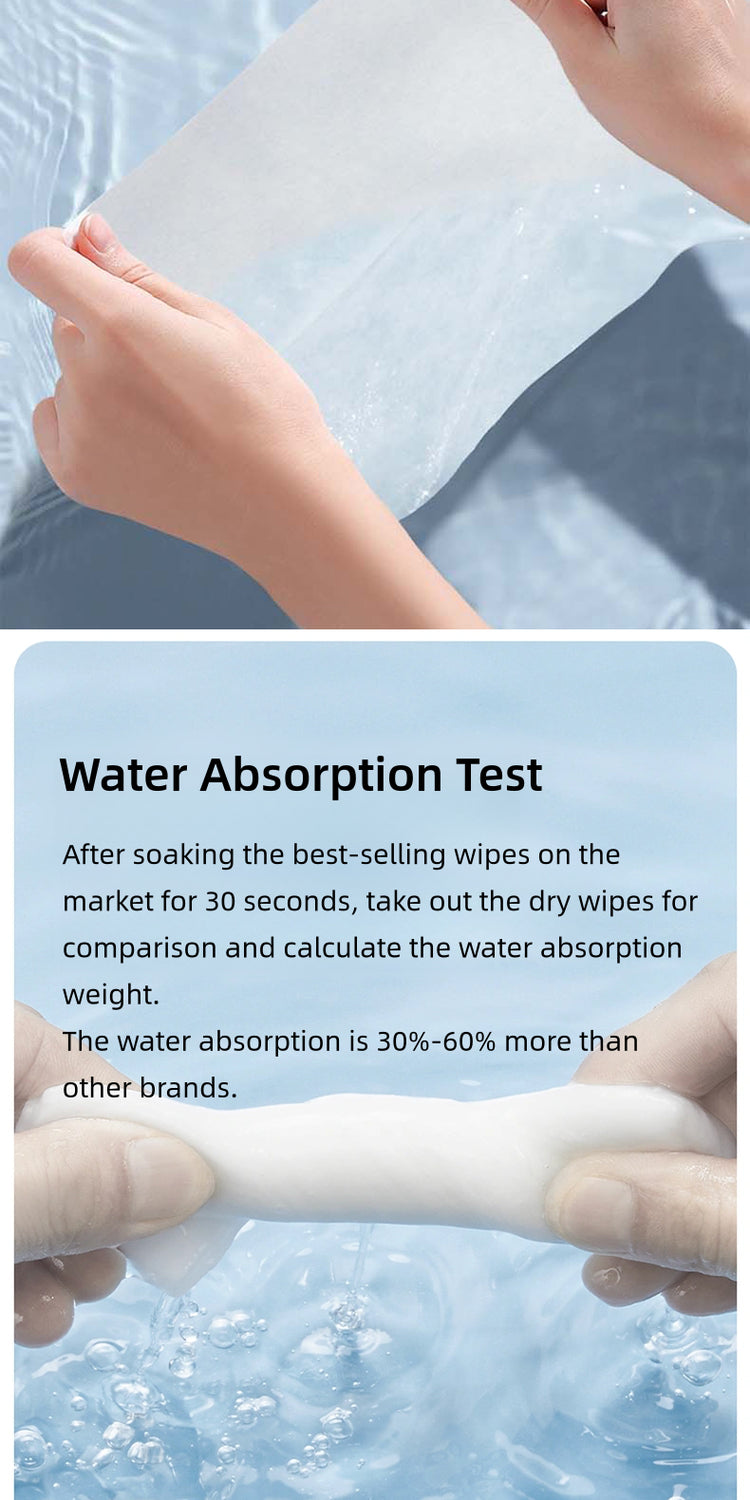 Water Absorption Test

After soaking the best-selling wipes on the market for 30 seconds, take out the dry wipes for comparison and calculate the water absorption weight.
The water absorption is 30%-60% more than other brands.